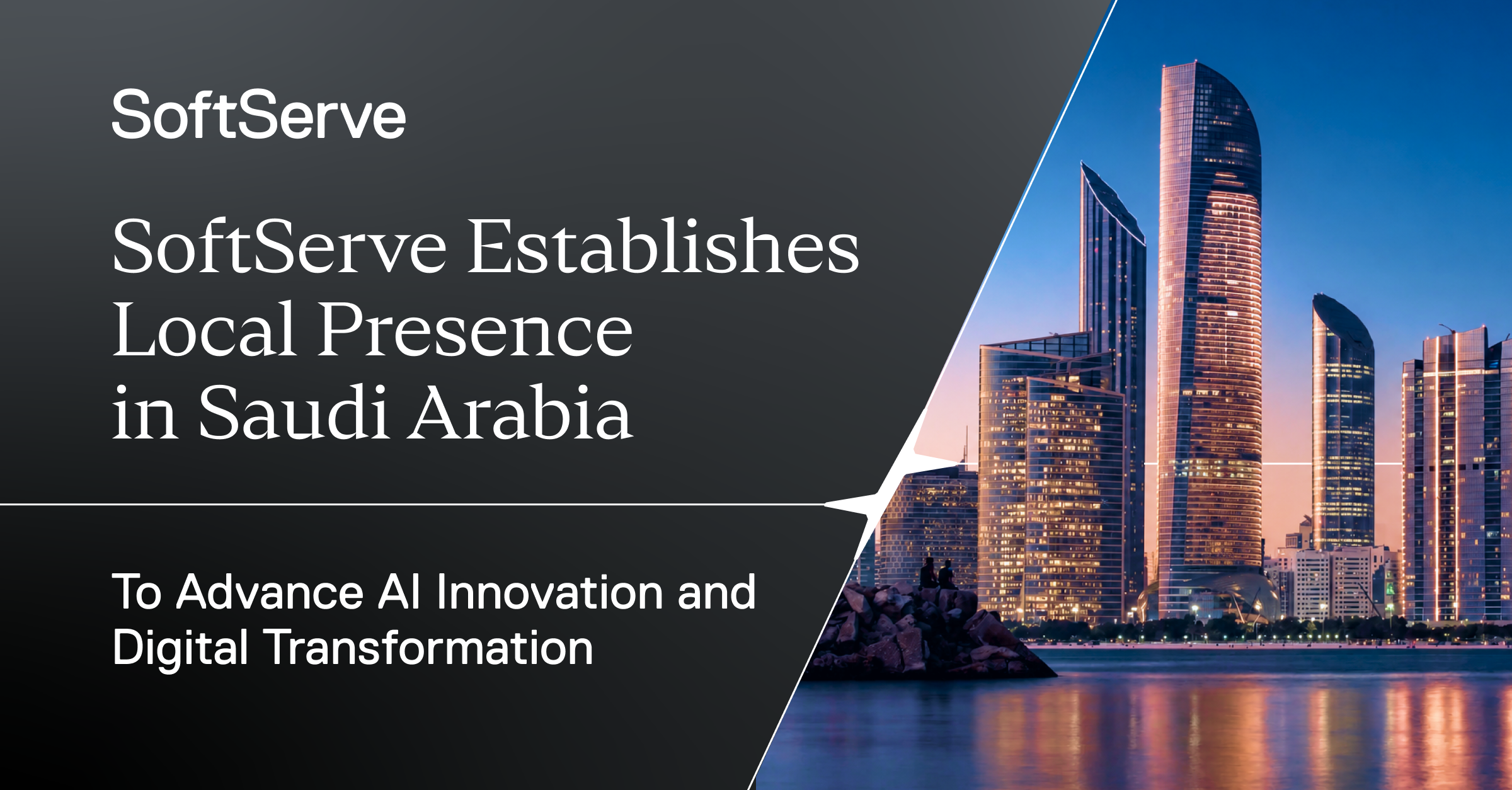 SoftServe

SoftServe Establishes Local Presence in Saudi Arabia

To Advance AI Innovation and Digital Transformation